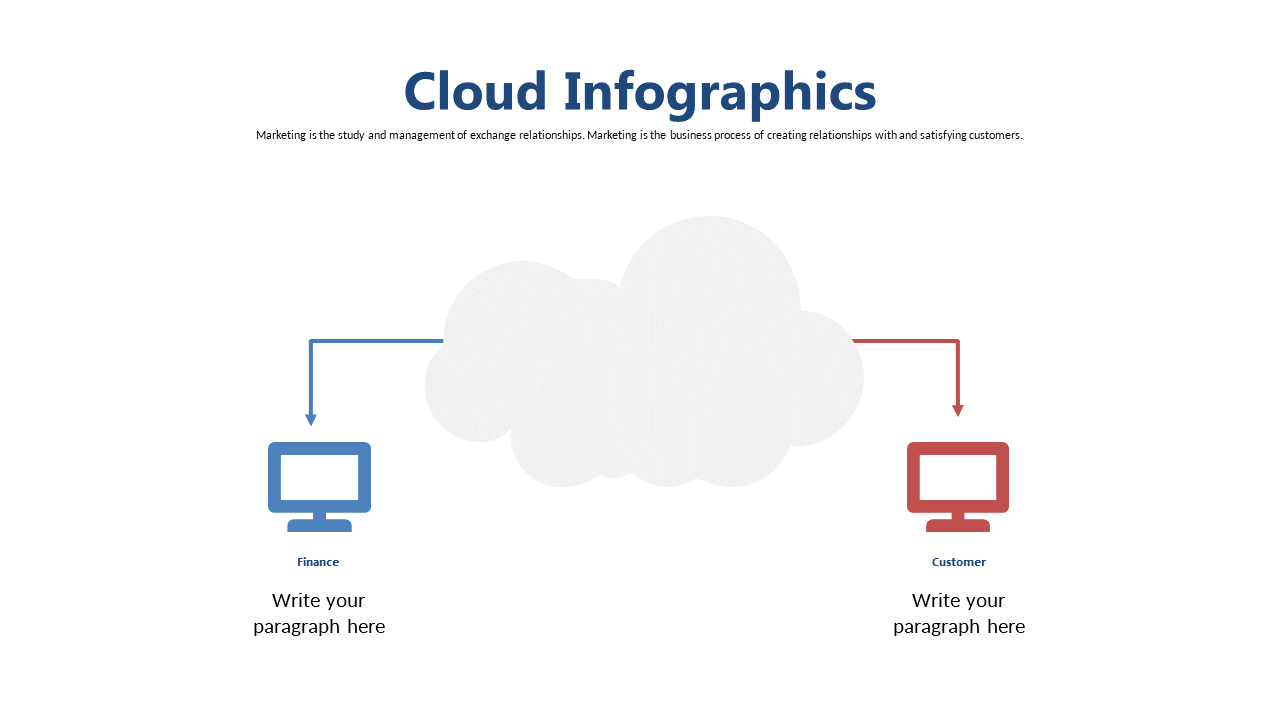 Cloud Infographics

Marketing is the study and management of exchange relationships. Marketing is the business process of creating relationships with and satisfying customers.

Finance

Write your paragraph here

Customer

Write your paragraph here